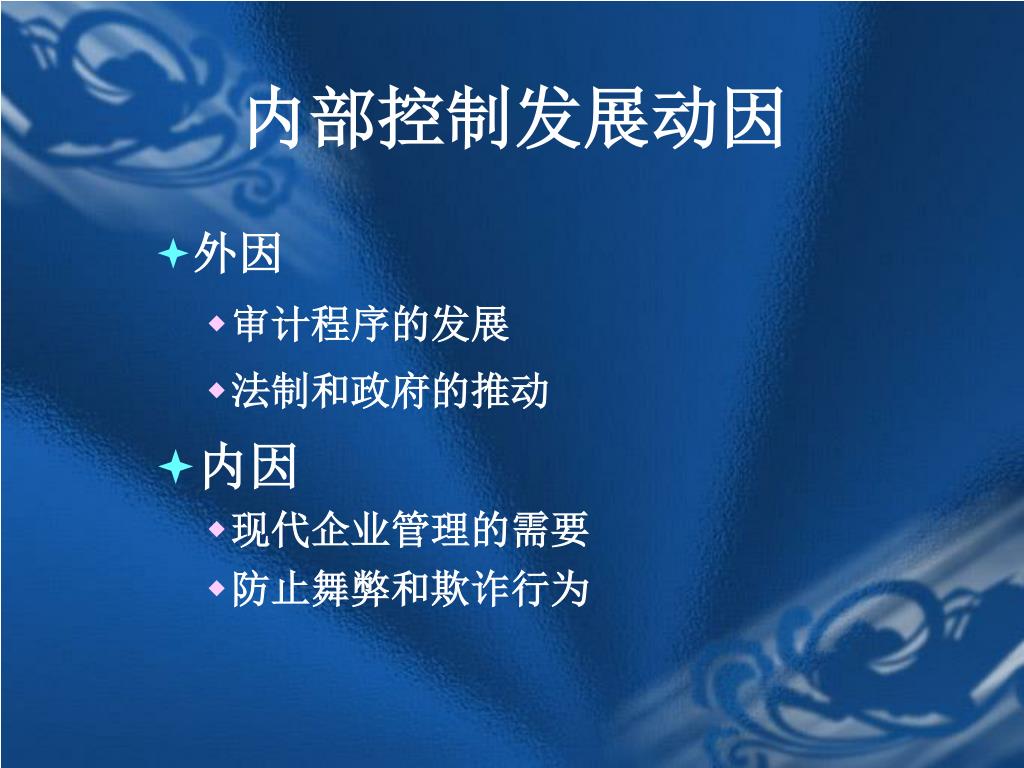 内部控制发展动因

外因

审计程序的发展

法制和政府的推动

内因

现代企业管理的需要

防止舞弊和欺诈行为